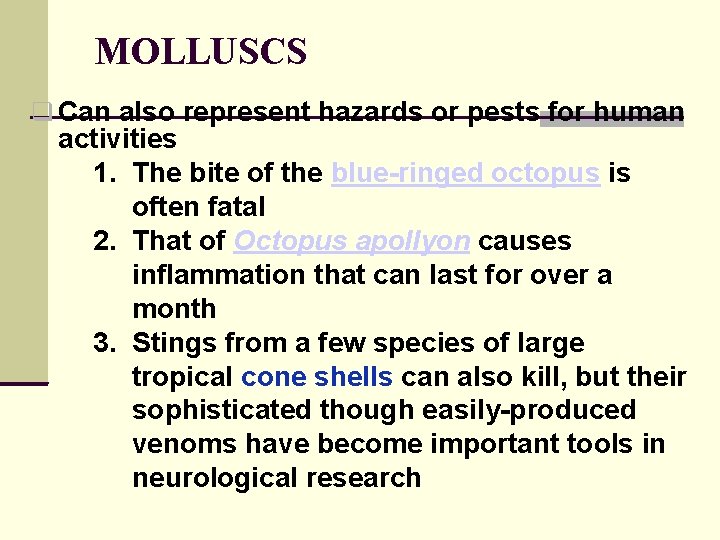 MOLLUSCS

Can also represent hazards or pests for human activities

1. The bite of the blue-ringed octopus is often fatal
2. That of Octopus apollyon causes inflammation that can last for over a month
3. Stings from a few species of large tropical cone shells can also kill, but their sophisticated though easily-produced venoms have become important tools in neurological research